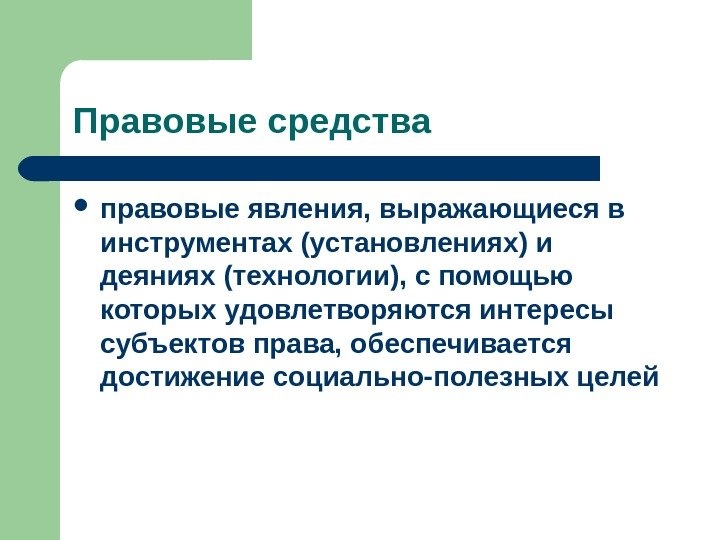 Правовые средства

• правовые явления, выражающиеся в инструментах (установлениях) и деяниях (технологии), с помощью которых удовлетворяются интересы субъектов права, обеспечивается достижение социально-полезных целей